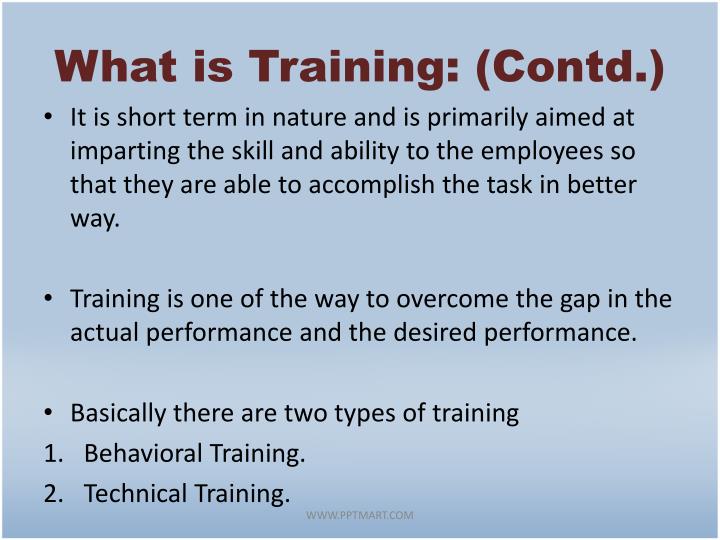 What is Training: (Contd.)

• It is short term in nature and is primarily aimed at imparting the skill and ability to the employees so that they are able to accomplish the task in better way.

• Training is one of the way to overcome the gap in the actual performance and the desired performance.

• Basically there are two types of training
1. Behavioral Training.
2. Technical Training.

WWW.PPTMART.COM